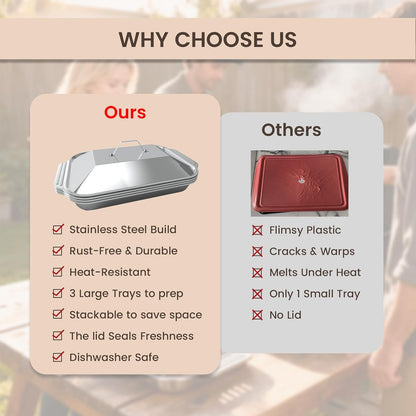 WHY CHOOSE US

Ours

☑ Stainless Steel Build
☑ Rust-Free & Durable
☑ Heat-Resistant
☑ 3 Large Trays to prep
☑ Stackable to save space
☑ The lid Seals Freshness
☑ Dishwasher Safe

Others

☒ Flimsy Plastic
☒ Cracks & Warps
☒ Melts Under Heat
☒ Only 1 Small Tray
☒ No Lid